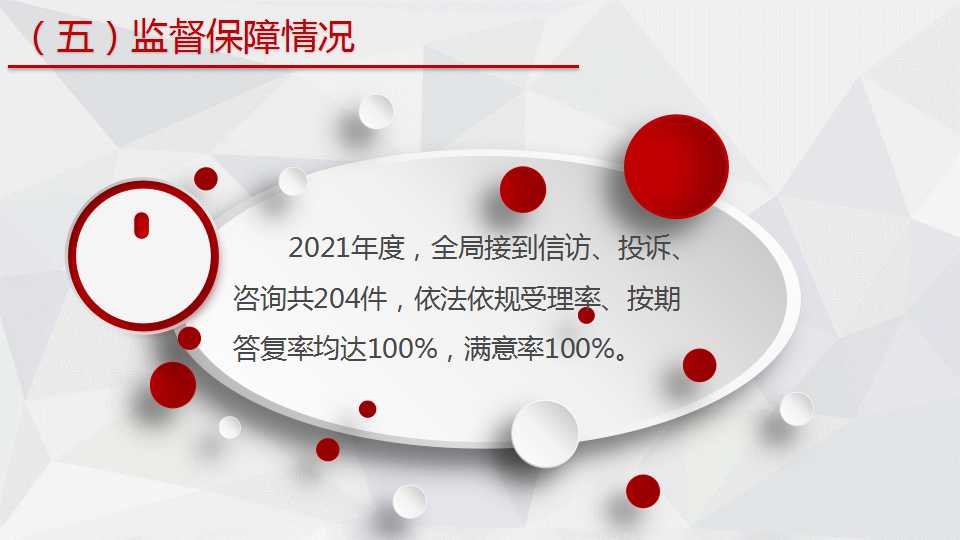 （五）监督保障情况

2021年度，全局接到信访、投诉、咨询共204件，依法依规受理率、按期答复率均达100%，满意率100%。